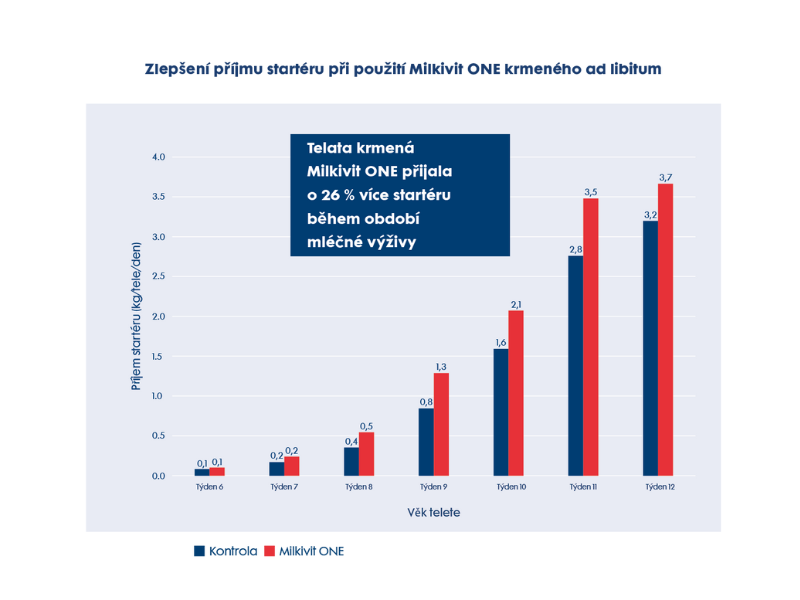 Zlepšení příjmu startéru při použití Milkivit ONE krmeného ad libitum

Telata krmená Milkivit ONE přijala o 26 % více startéru během období mléčné výživy

Příjem startéru (kg/tele/den)

4.0
3.5
3.0
2.5
2.0
1.5
1.0
0.5
0.0

0,1 0,1
0,2 0,2
0,4 0,5
0,8 1,3
1,6 2,1
2,8 3,5
3,2 3,7

Týden 6
Týden 7
Týden 8
Týden 9
Týden 10
Týden 11
Týden 12

Věk telete

Kontrola
Milkivit ONE